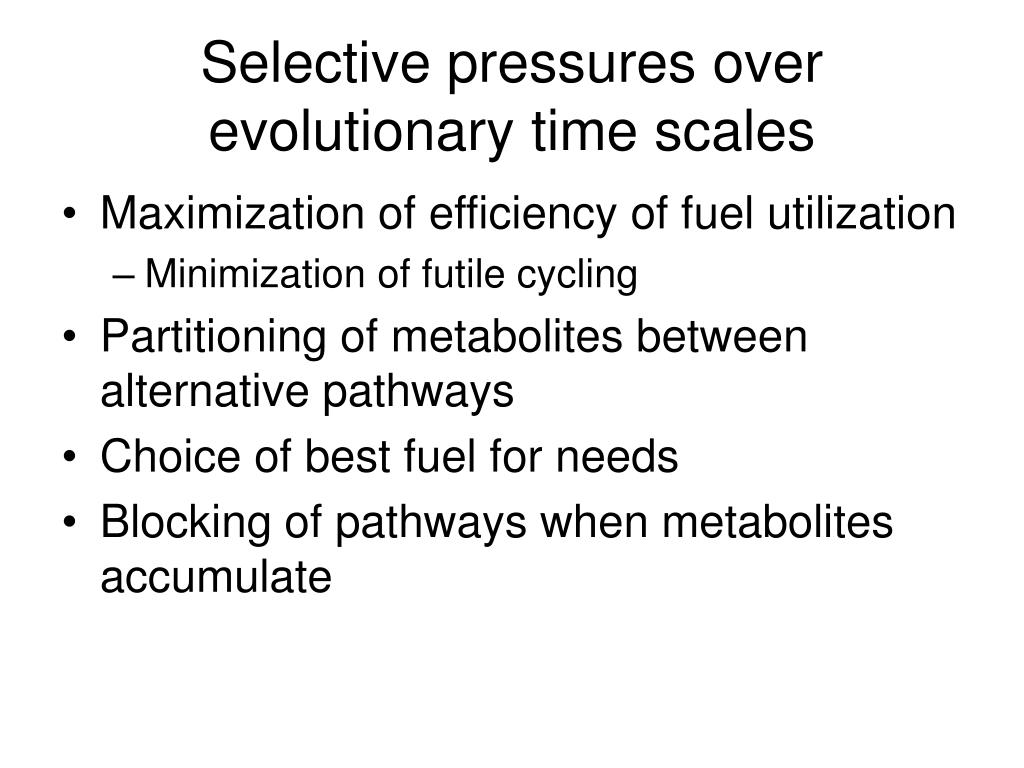 Selective pressures over evolutionary time scales

• Maximization of efficiency of fuel utilization
– Minimization of futile cycling
• Partitioning of metabolites between alternative pathways
• Choice of best fuel for needs
• Blocking of pathways when metabolites accumulate